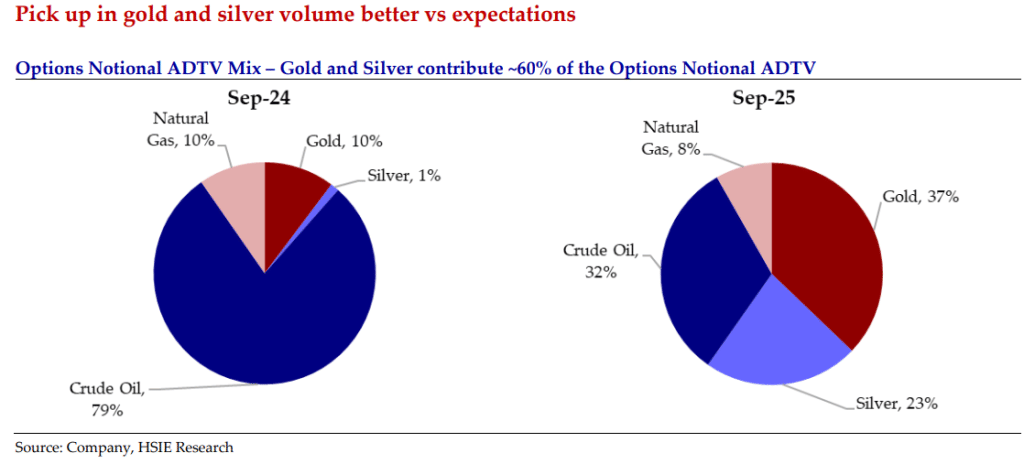 Pick up in gold and silver volume better vs expectations

Options Notional ADTV Mix – Gold and Silver contribute ~60% of the Options Notional ADTV

Sep-24

Natural Gas, 10%

Gold, 10%

Silver, 1%

Crude Oil, 79%

Sep-25

Natural Gas, 8%

Gold, 37%

Crude Oil, 32%

Silver, 23%

Source: Company, HSIE Research